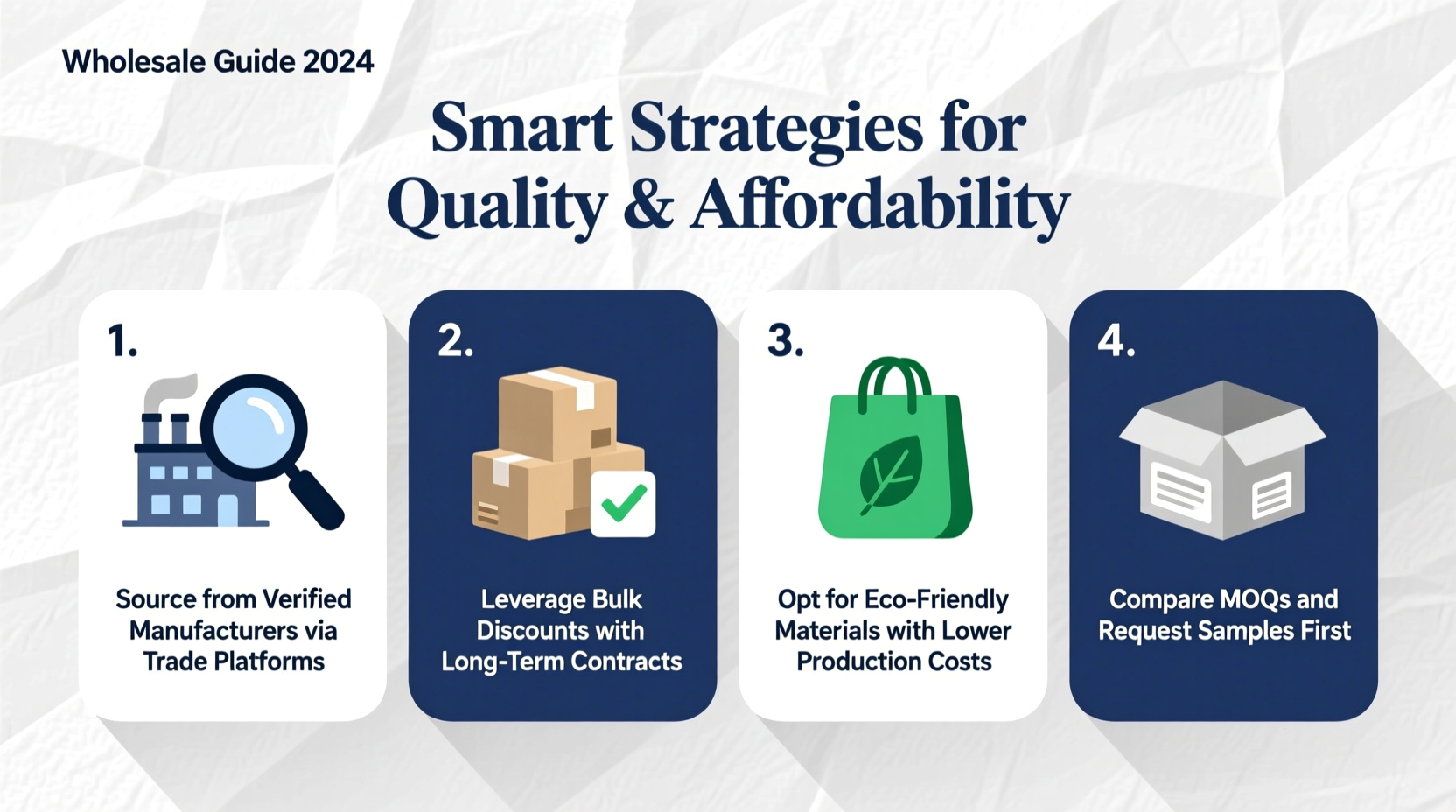 Wholesale Guide 2024

Smart Strategies for Quality & Affordability

1.

Source from Verified Manufacturers via Trade Platforms

2.

Leverage Bulk Discounts with Long-Term Contracts

3.

Opt for Eco-Friendly Materials with Lower Production Costs

4.

Compare MOQs and Request Samples First